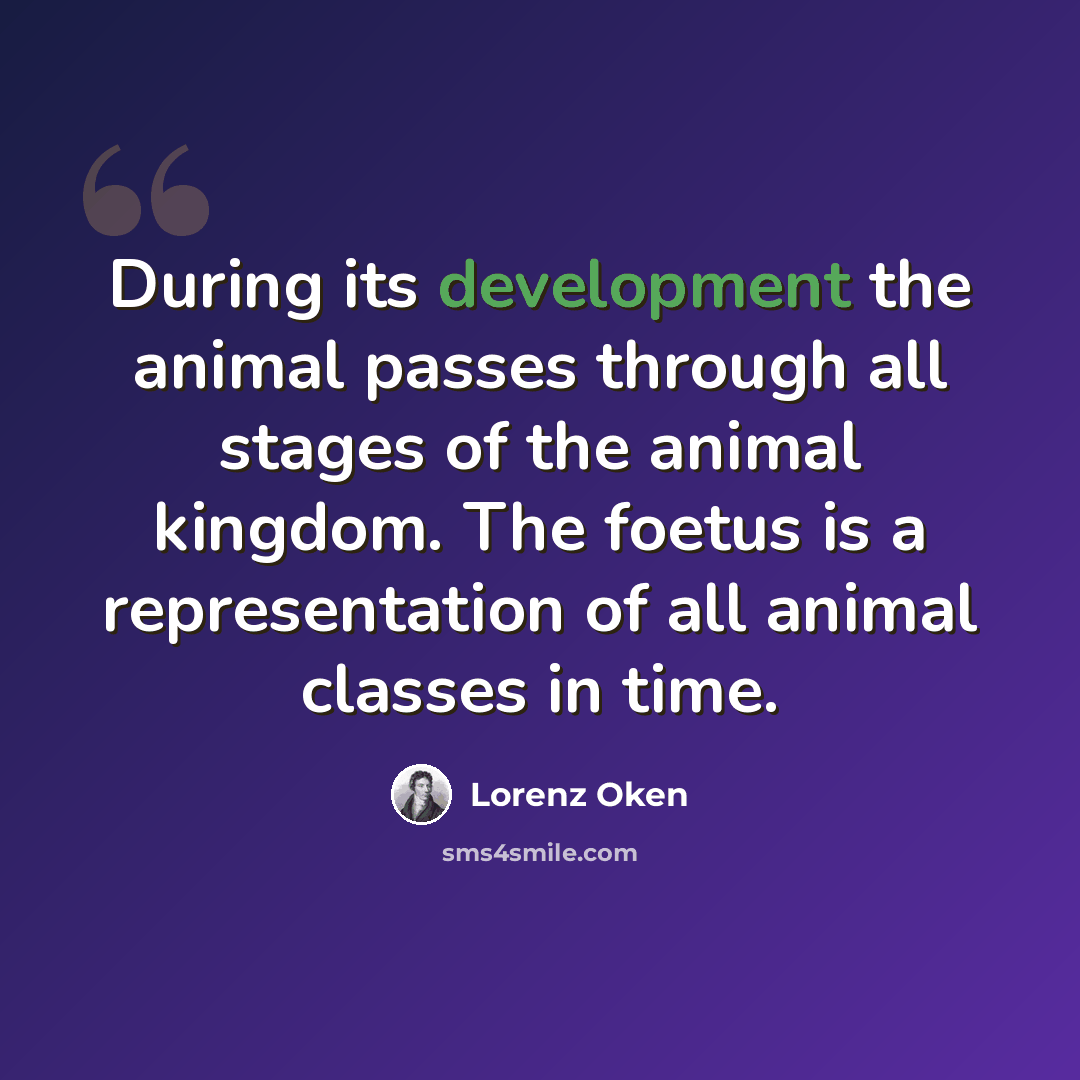 During its development the animal passes through all stages of the animal kingdom. The foetus is a representation of all animal classes in time.

Lorenz Oken

sms4smile.com